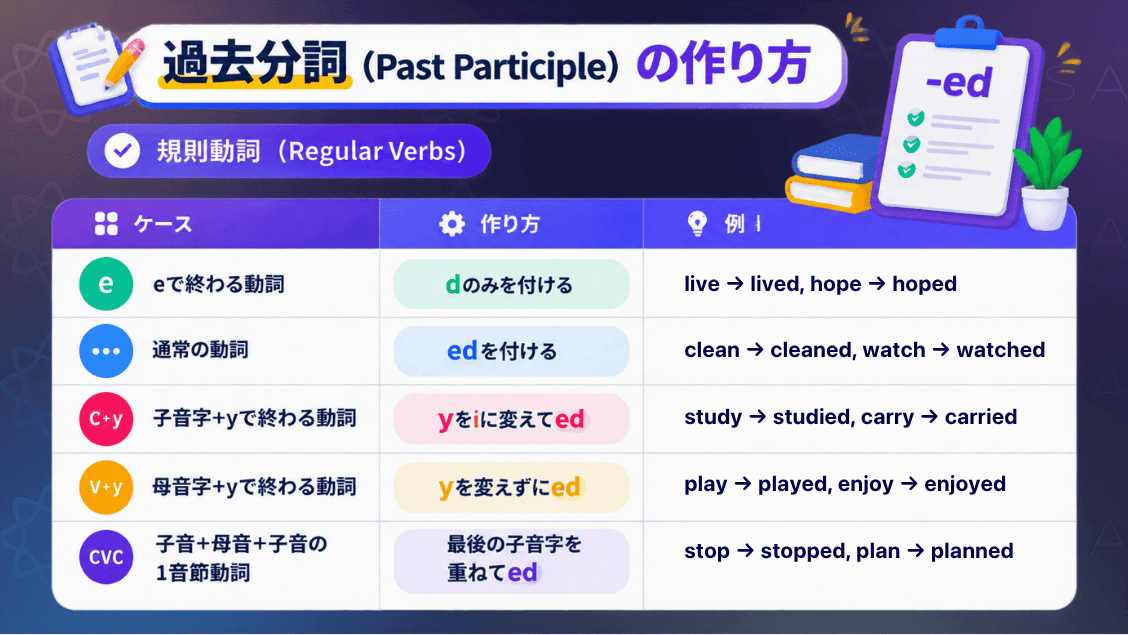 過去分詞（Past Participle）の作り方

-ed

規則動詞（Regular Verbs）

| ケース | 作り方 | 例 |
|---|---|---|
| e　eで終わる動詞 | dのみを付ける | live → lived, hope → hoped |
| •••　通常の動詞 | edを付ける | clean → cleaned, watch → watched |
| C+y　子音字+yで終わる動詞 | yをiに変えてed | study → studied, carry → carried |
| V+y　母音字+yで終わる動詞 | yを変えずにed | play → played, enjoy → enjoyed |
| CVC　子音+母音+子音の1音節動詞 | 最後の子音字を重ねてed | stop → stopped, plan → planned |